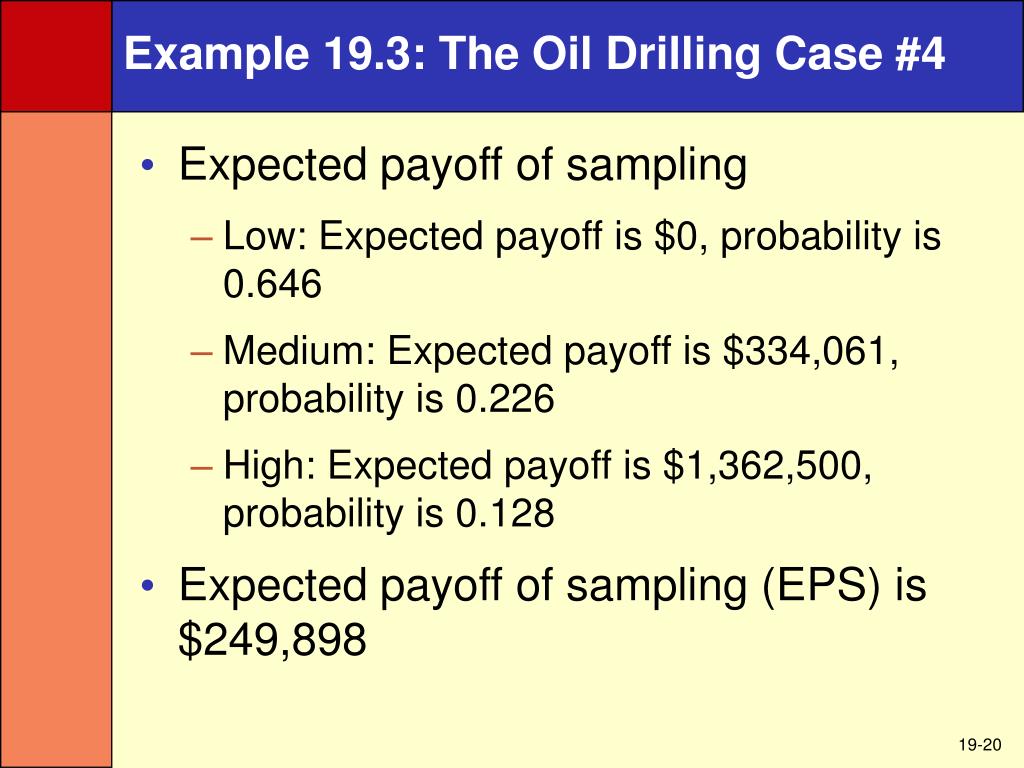 Example 19.3: The Oil Drilling Case #4

• Expected payoff of sampling
– Low: Expected payoff is \$0, probability is 0.646
– Medium: Expected payoff is \$334,061, probability is 0.226
– High: Expected payoff is \$1,362,500, probability is 0.128
• Expected payoff of sampling (EPS) is \$249,898

19-20